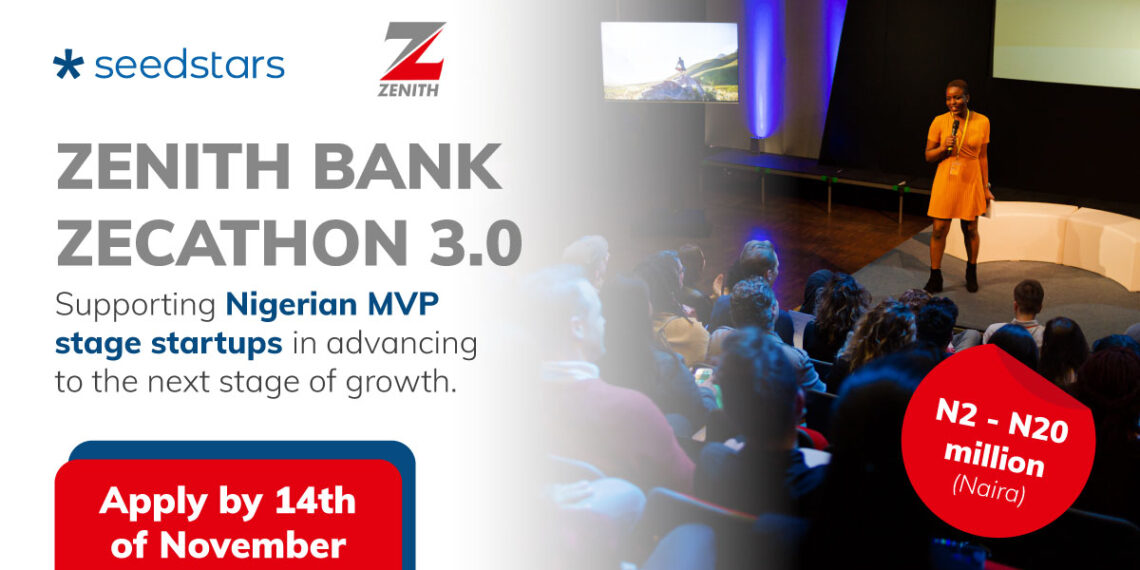 seedstars

ZENITH

ZENITH BANK ZECATHON 3.0

Supporting Nigerian MVP stage startups in advancing to the next stage of growth.

Apply by 14th of November

N2 - N20 million (Naira)